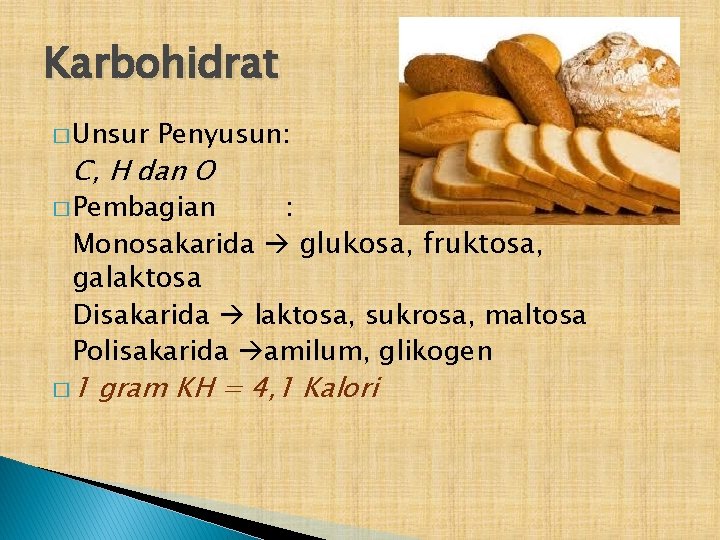 Karbohidrat

□ Unsur Penyusun:
C, H dan O

□ Pembagian :
Monosakarida → glukosa, fruktosa, galaktosa
Disakarida → laktosa, sukrosa, maltosa
Polisakarida →amilum, glikogen

□ 1 gram KH = 4,1 Kalori